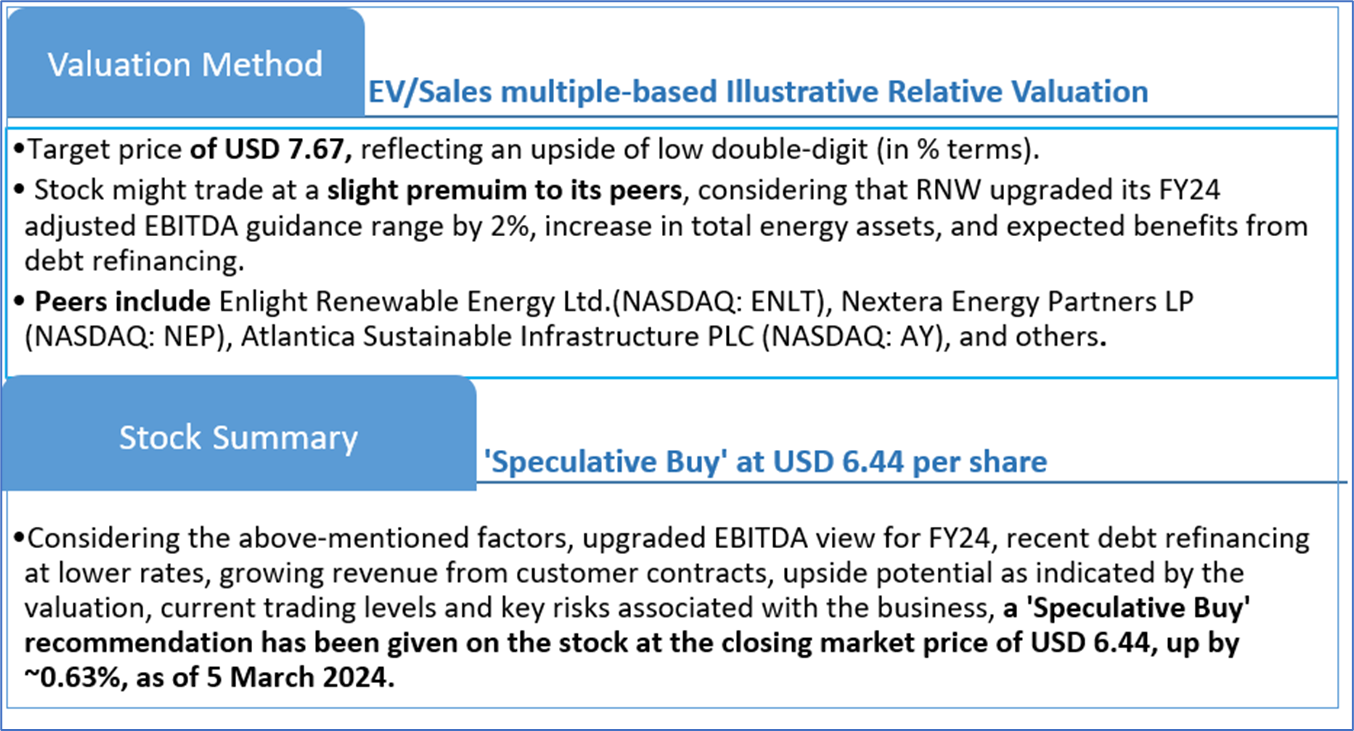 Valuation Method

EV/Sales multiple-based Illustrative Relative Valuation

•Target price of USD 7.67, reflecting an upside of low double-digit (in % terms).

• Stock might trade at a slight premuim to its peers, considering that RNW upgraded its FY24 adjusted EBITDA guidance range by 2%, increase in total energy assets, and expected benefits from debt refinancing.

• Peers include Enlight Renewable Energy Ltd.(NASDAQ: ENLT), Nextera Energy Partners LP (NASDAQ: NEP), Atlantica Sustainable Infrastructure PLC (NASDAQ: AY), and others.

Stock Summary

'Speculative Buy' at USD 6.44 per share

•Considering the above-mentioned factors, upgraded EBITDA view for FY24, recent debt refinancing at lower rates, growing revenue from customer contracts, upside potential as indicated by the valuation, current trading levels and key risks associated with the business, a 'Speculative Buy' recommendation has been given on the stock at the closing market price of USD 6.44, up by ~0.63%, as of 5 March 2024.